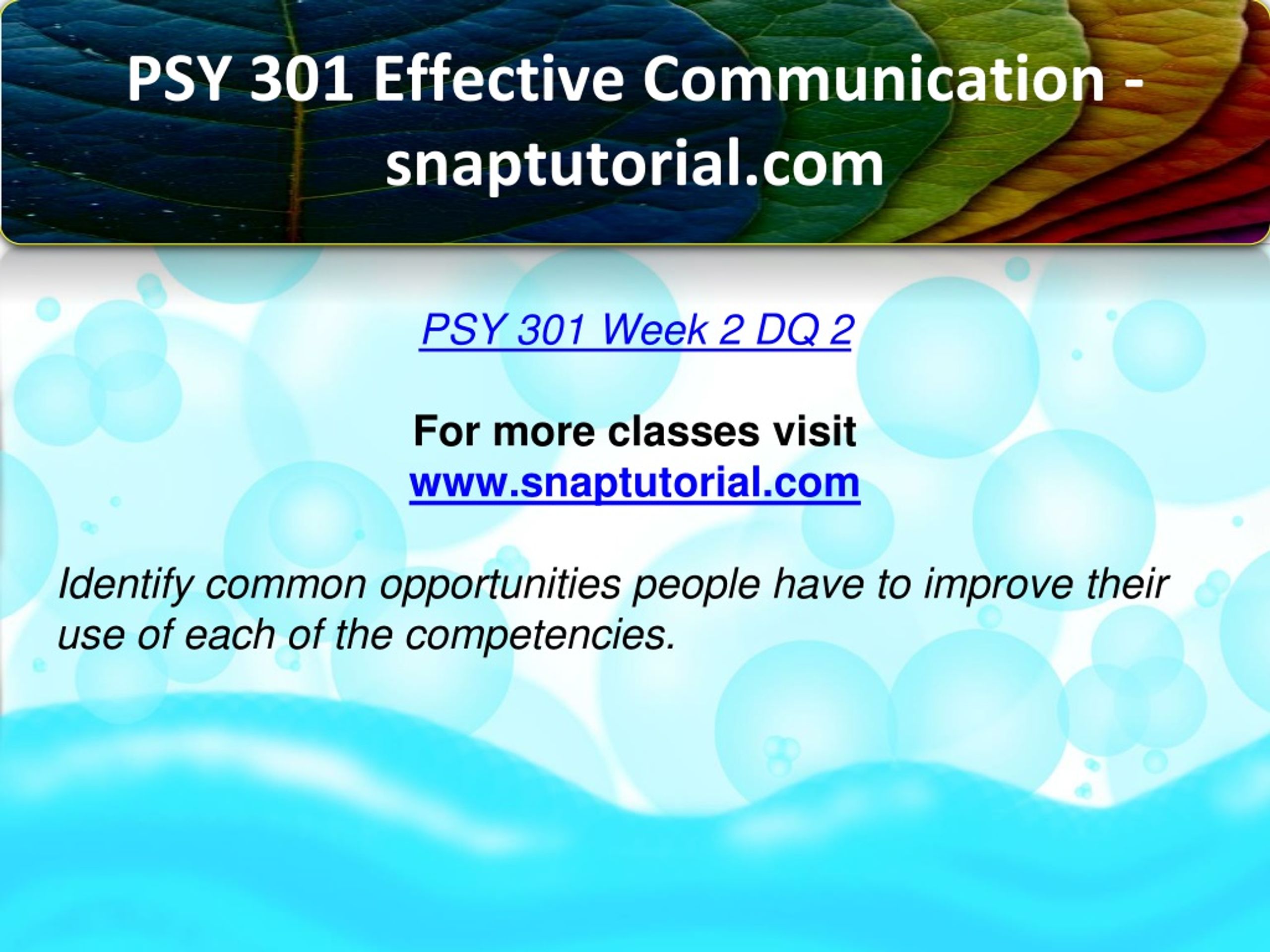 PSY 301 Effective Communication - snaptutorial.com

PSY 301 Week 2 DQ 2

For more classes visit
www.snaptutorial.com

Identify common opportunities people have to improve their use of each of the competencies.